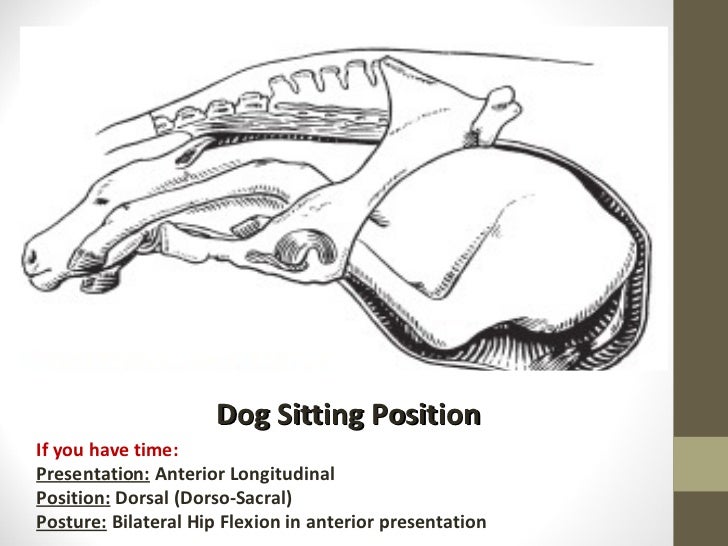 Dog Sitting Position

If you have time:
Presentation: Anterior Longitudinal
Position: Dorsal (Dorso-Sacral)
Posture: Bilateral Hip Flexion in anterior presentation